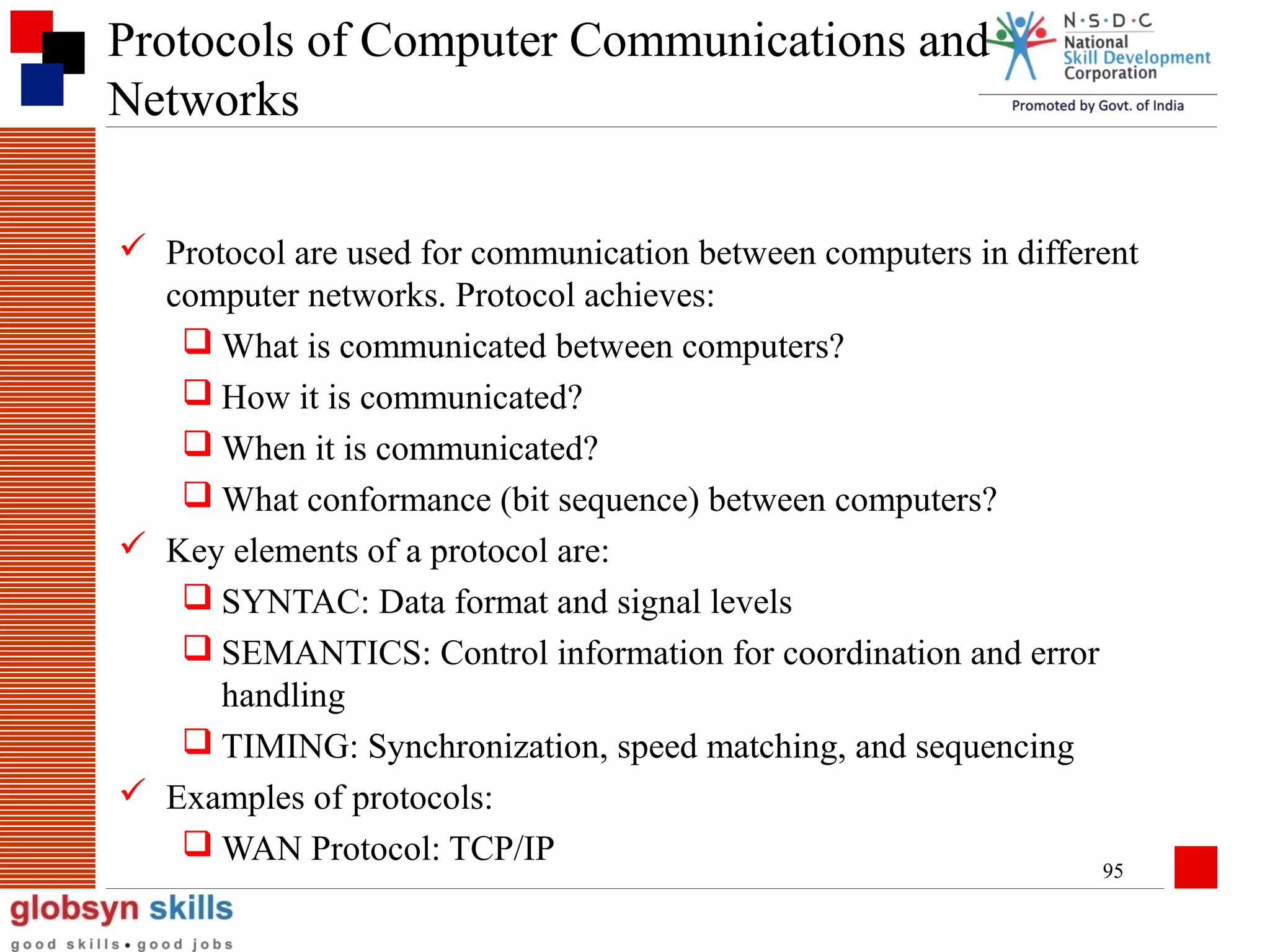 Protocols of Computer Communications and Networks

N·S·D·C
National
Skill Development
Corporation
Promoted by Govt. of India

✓ Protocol are used for communication between computers in different computer networks. Protocol achieves:

❑ What is communicated between computers?

❑ How it is communicated?

❑ When it is communicated?

❑ What conformance (bit sequence) between computers?

✓ Key elements of a protocol are:

❑ SYNTAC: Data format and signal levels

❑ SEMANTICS: Control information for coordination and error handling

❑ TIMING: Synchronization, speed matching, and sequencing

✓ Examples of protocols:

❑ WAN Protocol: TCP/IP

95

globsyn skills
good skills • good jobs